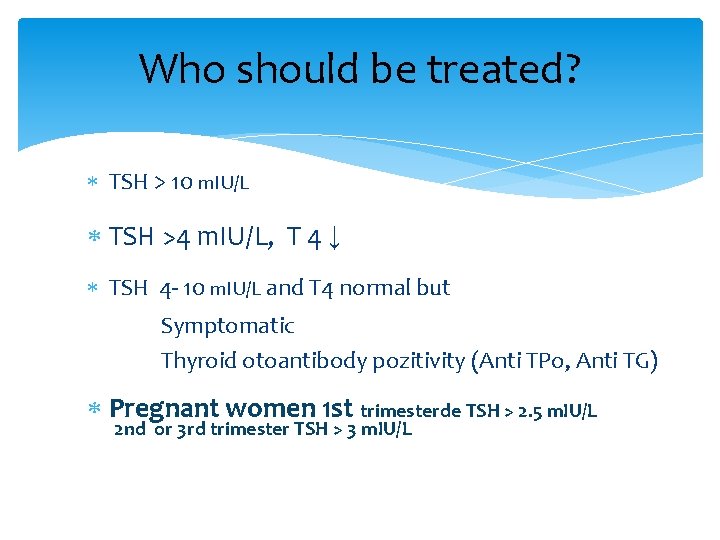 Who should be treated?

* TSH > 10 mIU/L

* TSH >4 mIU/L, T 4 ↓

* TSH 4- 10 mIU/L and T4 normal but

Symptomatic

Thyroid otoantibody pozitivity (Anti TPo, Anti TG)

* Pregnant women 1st trimesterde TSH > 2.5 mIU/L
2nd or 3rd trimester TSH > 3 mIU/L